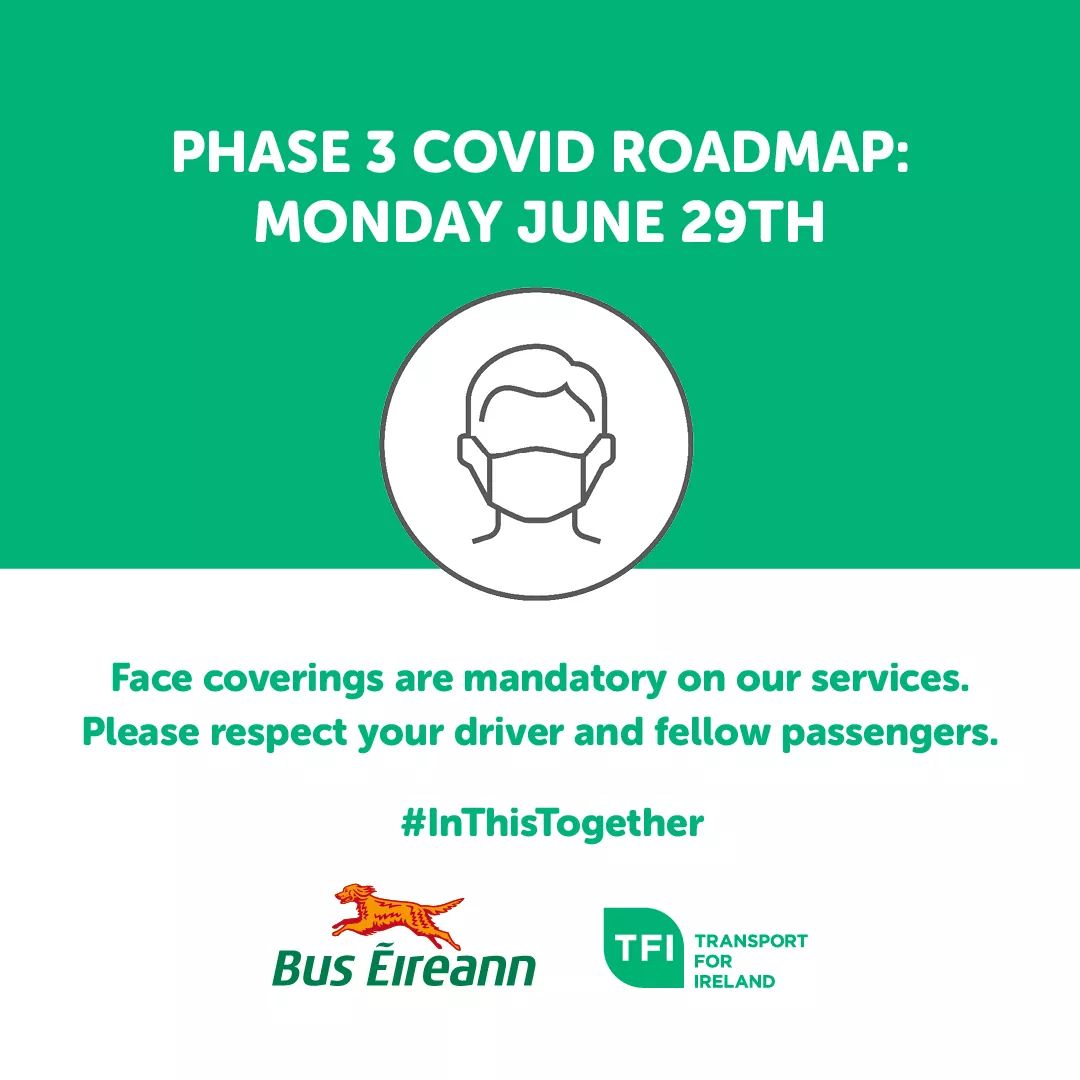 PHASE 3 COVID ROADMAP:
MONDAY JUNE 29TH

Face coverings are mandatory on our services.
Please respect your driver and fellow passengers.

#InThisTogether

Bus Éireann

TFI
TRANSPORT
FOR
IRELAND